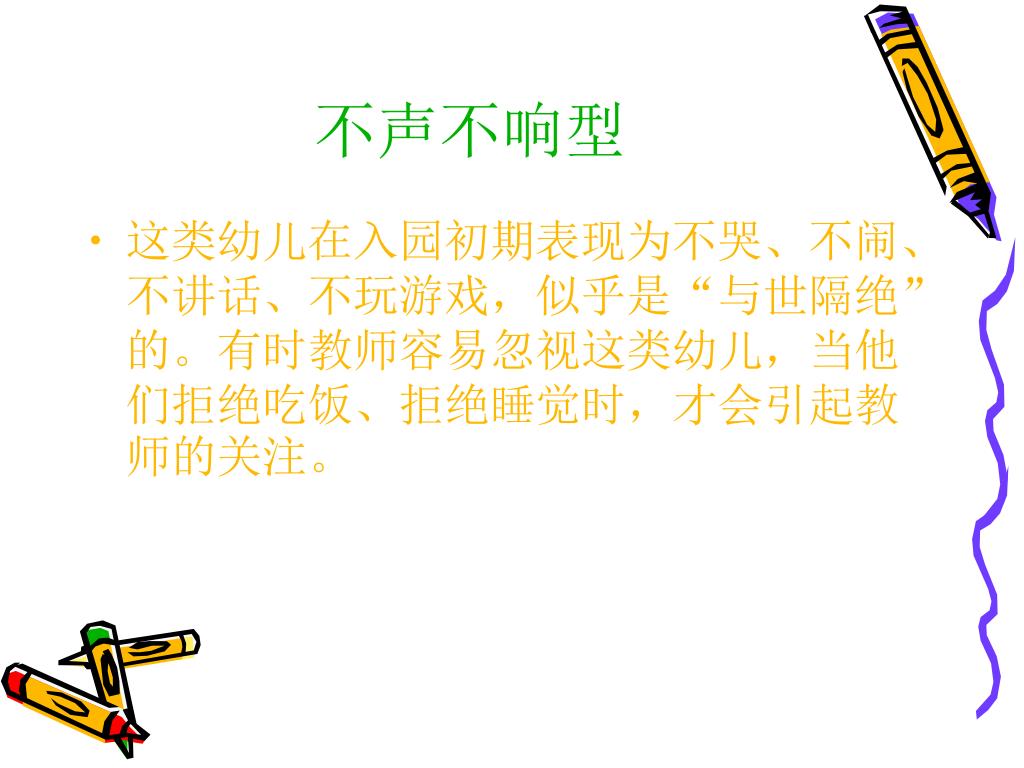 不声不响型

• 这类幼儿在入园初期表现为不哭、不闹、不讲话、不玩游戏，似乎是“与世隔绝”的。有时教师容易忽视这类幼儿，当他们拒绝吃饭、拒绝睡觉时，才会引起教师的关注。